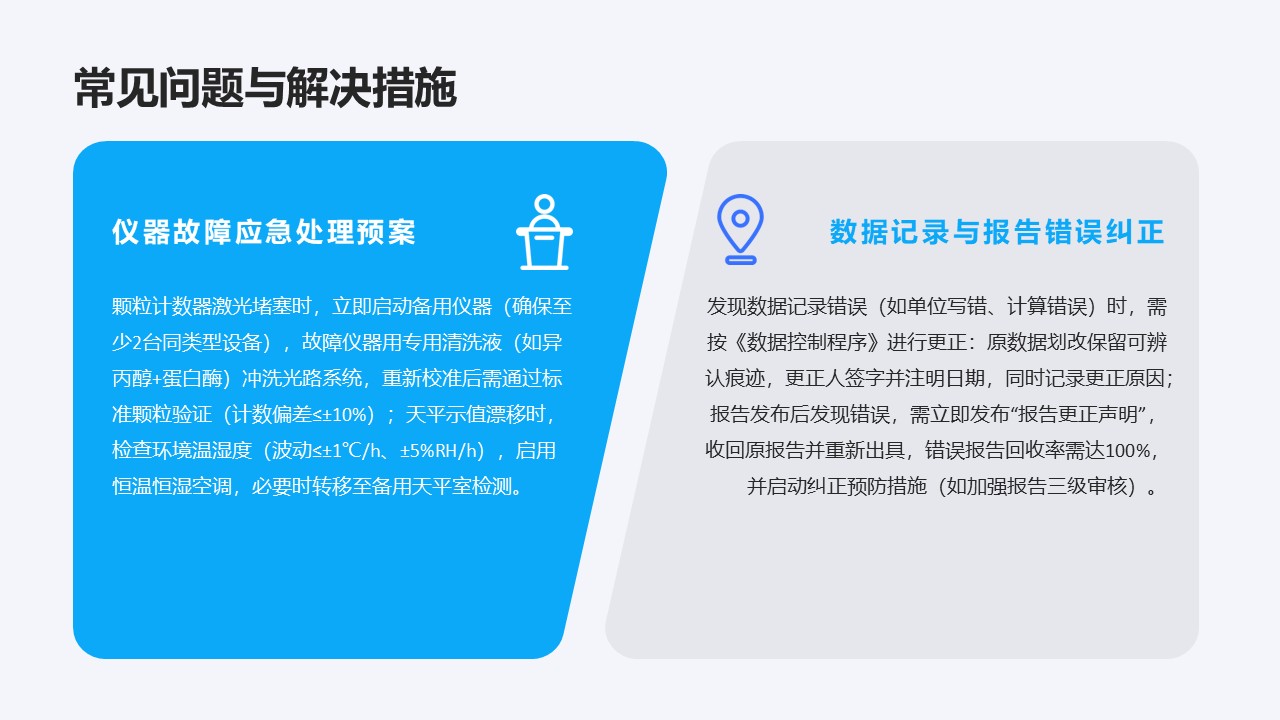 常见问题与解决措施

仪器故障应急处理预案

颗粒计数器激光堵塞时，立即启动备用仪器（确保至少2台同类型设备），故障仪器用专用清洗液（如异丙醇+蛋白酶）冲洗光路系统，重新校准后需通过标准颗粒验证（计数偏差≤±10%）；天平示值漂移时，检查环境温湿度（波动≤±1℃/h、±5%RH/h），启用恒温恒湿空调，必要时转移至备用天平室检测。

数据记录与报告错误纠正

发现数据记录错误（如单位写错、计算错误）时，需按《数据控制程序》进行更正：原数据划改保留可辨认痕迹，更正人签字并注明日期，同时记录更正原因；报告发布后发现错误，需立即发布“报告更正声明”，收回原报告并重新出具，错误报告回收率需达100%，并启动纠正预防措施（如加强报告三级审核）。